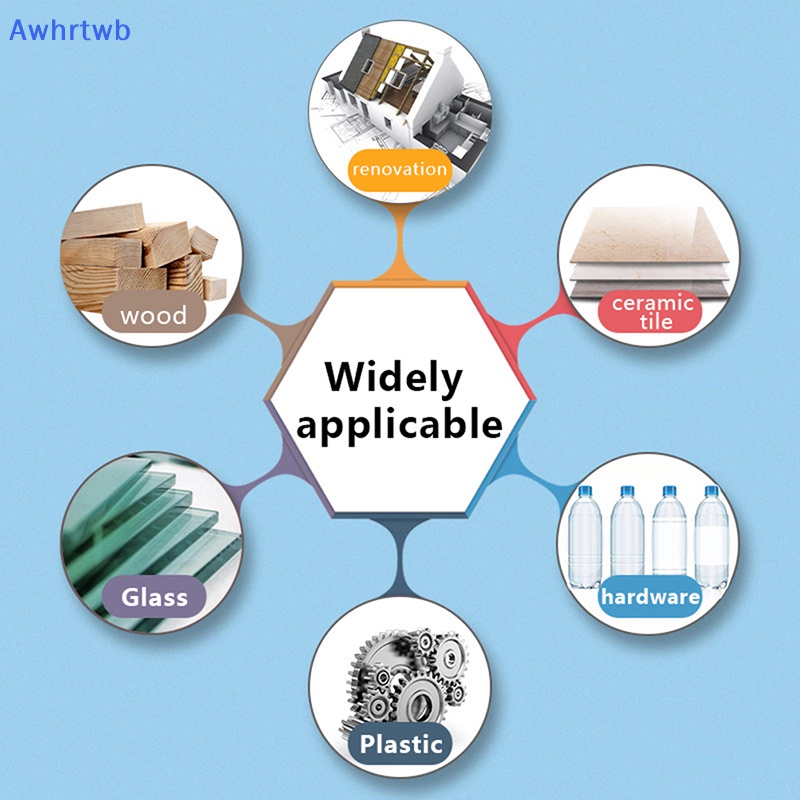 Awhrtwb

renovation

wood

ceramic tile

Widely applicable

Glass

hardware

Plastic